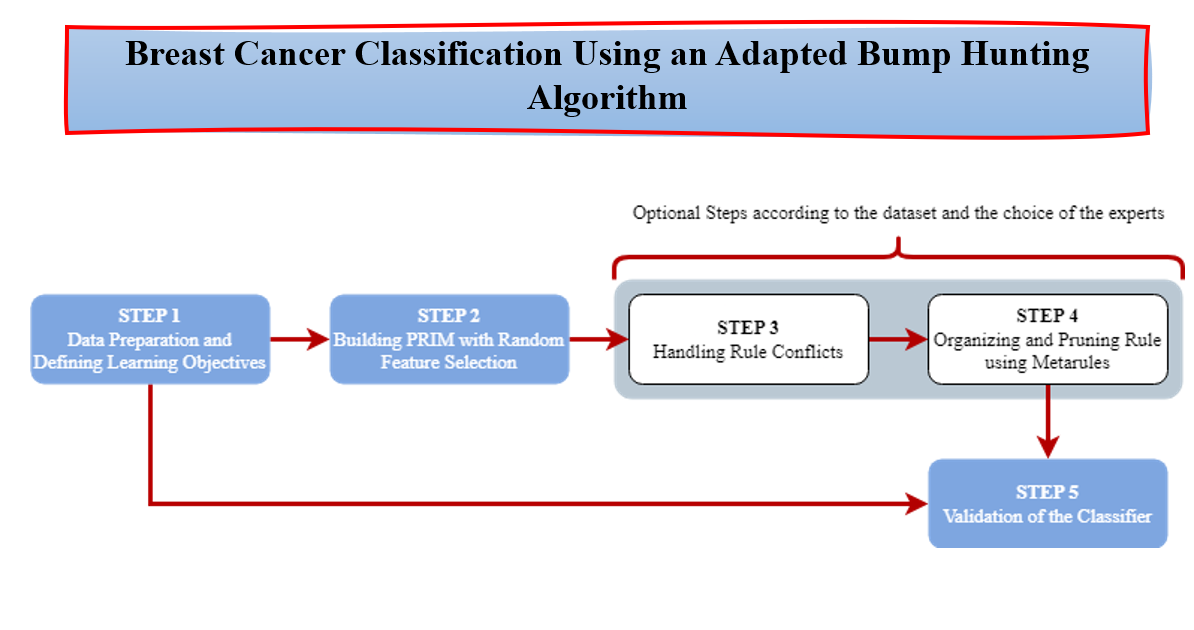 Breast Cancer Classification Using an Adapted Bump Hunting Algorithm

Optional Steps according to the dataset and the choice of the experts

STEP 1
Data Preparation and Defining Learning Objectives

STEP 2
Building PRIM with Random Feature Selection

STEP 3
Handling Rule Conflicts

STEP 4
Organizing and Pruning Rule using Metarules

STEP 5
Validation of the Classifier